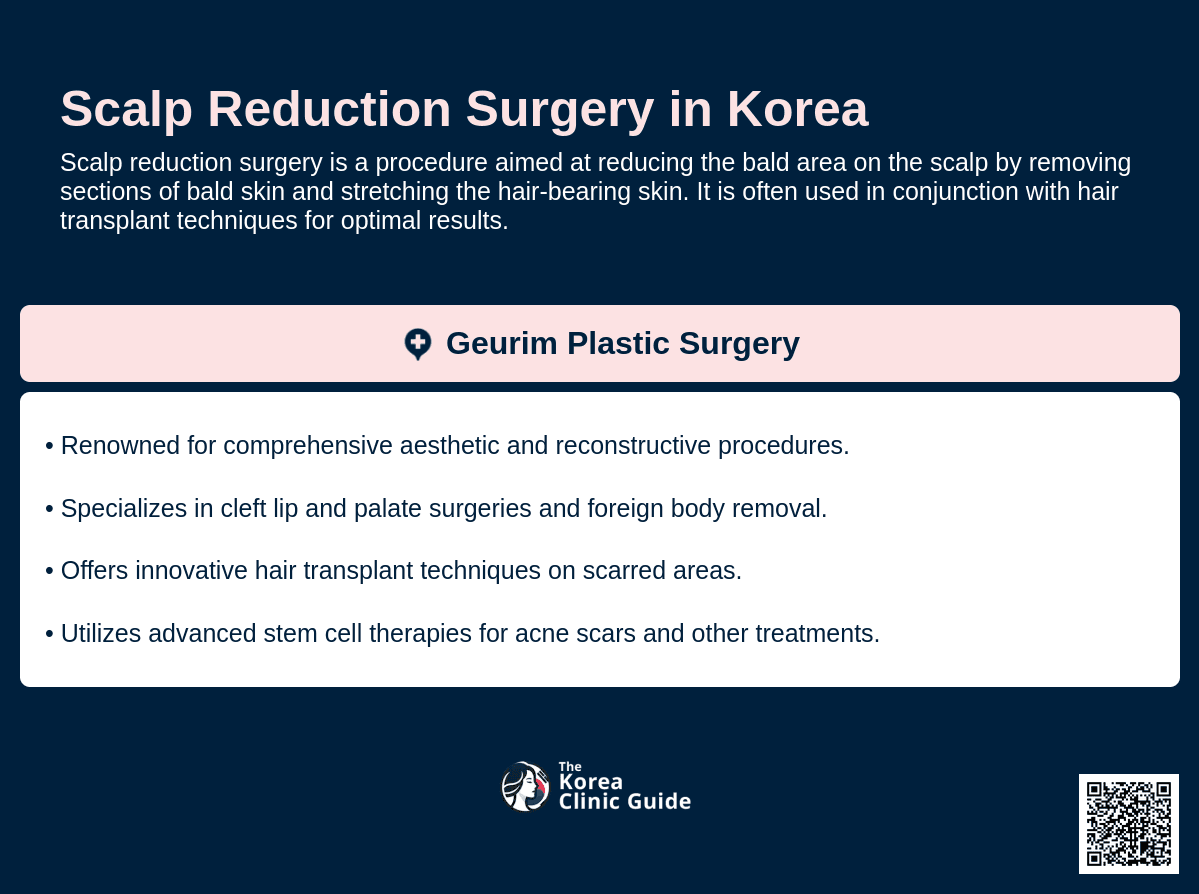 Scalp Reduction Surgery in Korea

Scalp reduction surgery is a procedure aimed at reducing the bald area on the scalp by removing sections of bald skin and stretching the hair-bearing skin. It is often used in conjunction with hair transplant techniques for optimal results.

Geurim Plastic Surgery

• Renowned for comprehensive aesthetic and reconstructive procedures.

• Specializes in cleft lip and palate surgeries and foreign body removal.

• Offers innovative hair transplant techniques on scarred areas.

• Utilizes advanced stem cell therapies for acne scars and other treatments.

The Korea Clinic Guide